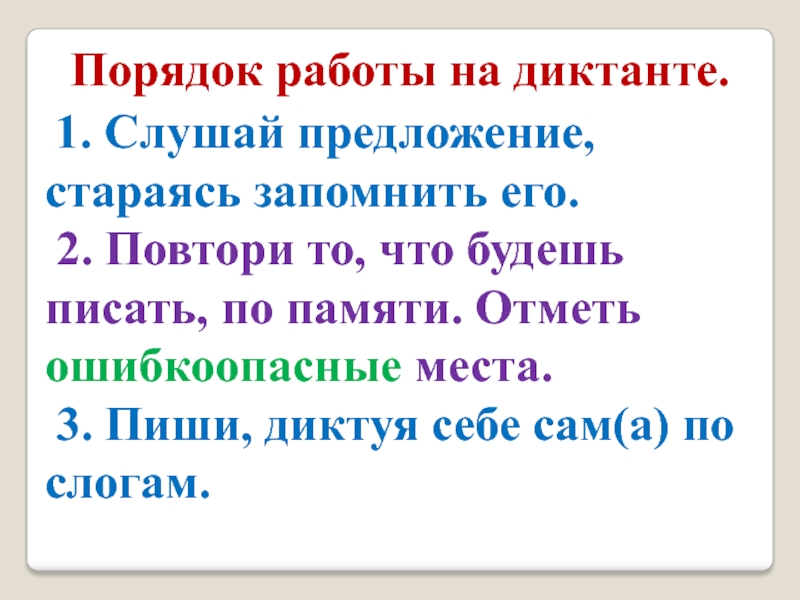 Порядок работы на диктанте.

1. Слушай предложение, стараясь запомнить его.

2. Повтори то, что будешь писать, по памяти. Отметь ошибкоопасные места.

3. Пиши, диктуя себе сам(а) по слогам.